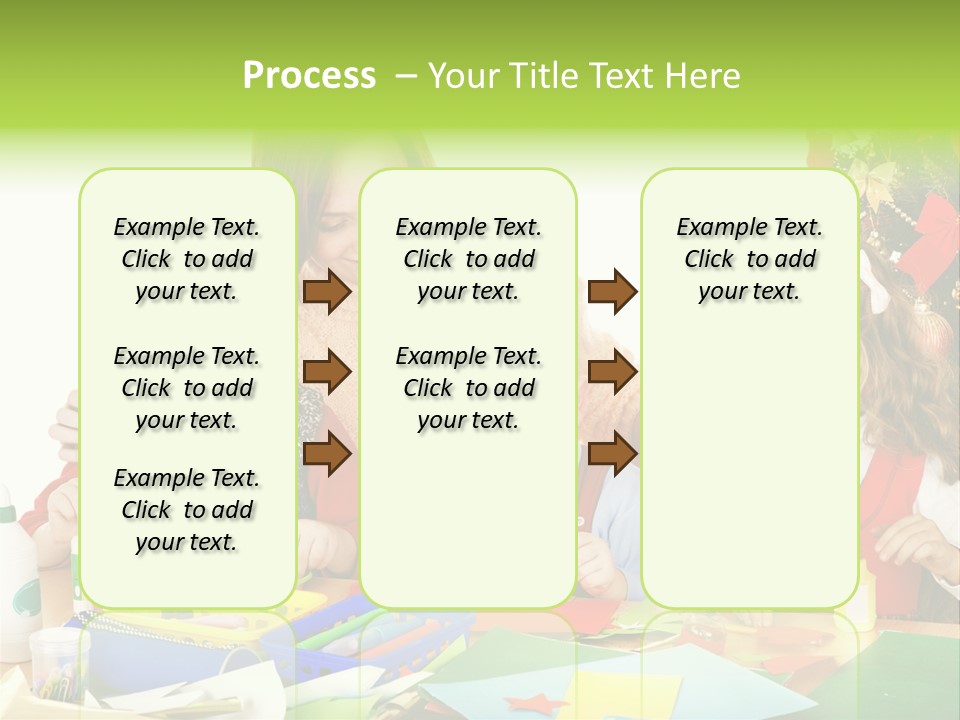 Process – Your Title Text Here

Example Text. Click to add your text.

Example Text. Click to add your text.

Example Text. Click to add your text.

Example Text. Click to add your text.

Example Text. Click to add your text.

Example Text. Click to add your text.